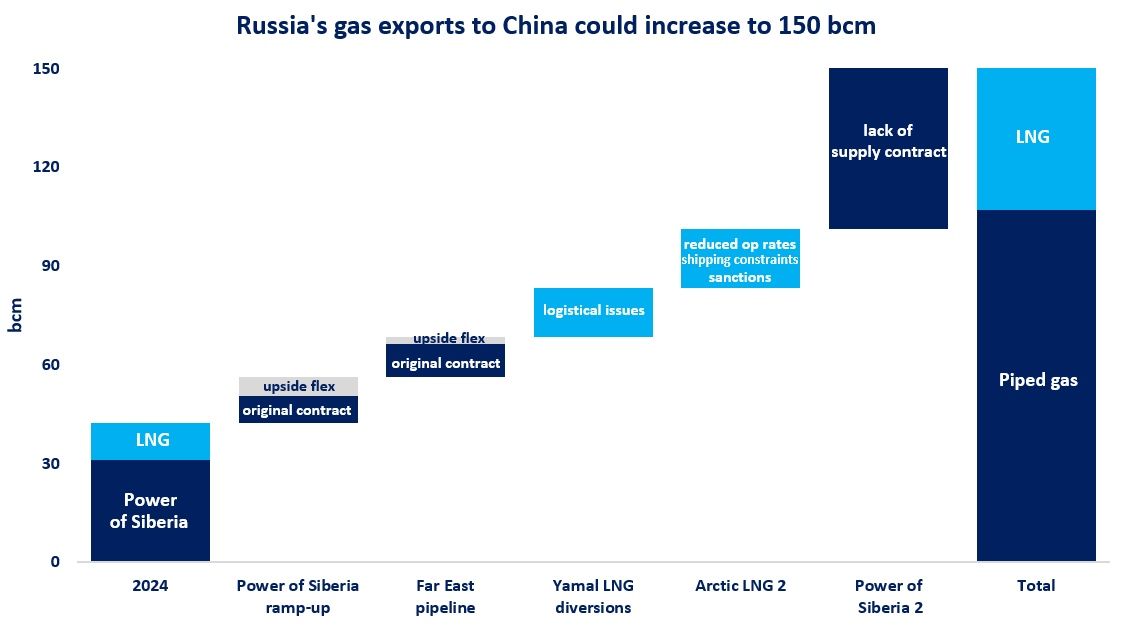 Russia's gas exports to China could increase to 150 bcm

bcm

150
120
90
60
30
0

LNG
Power of Siberia

upside flex
original contract

upside flex
original contract

logistical issues

reduced op rates
shipping constraints
sanctions

lack of supply contract

LNG
Piped gas

2024
Power of Siberia ramp-up
Far East pipeline
Yamal LNG diversions
Arctic LNG 2
Power of Siberia 2
Total